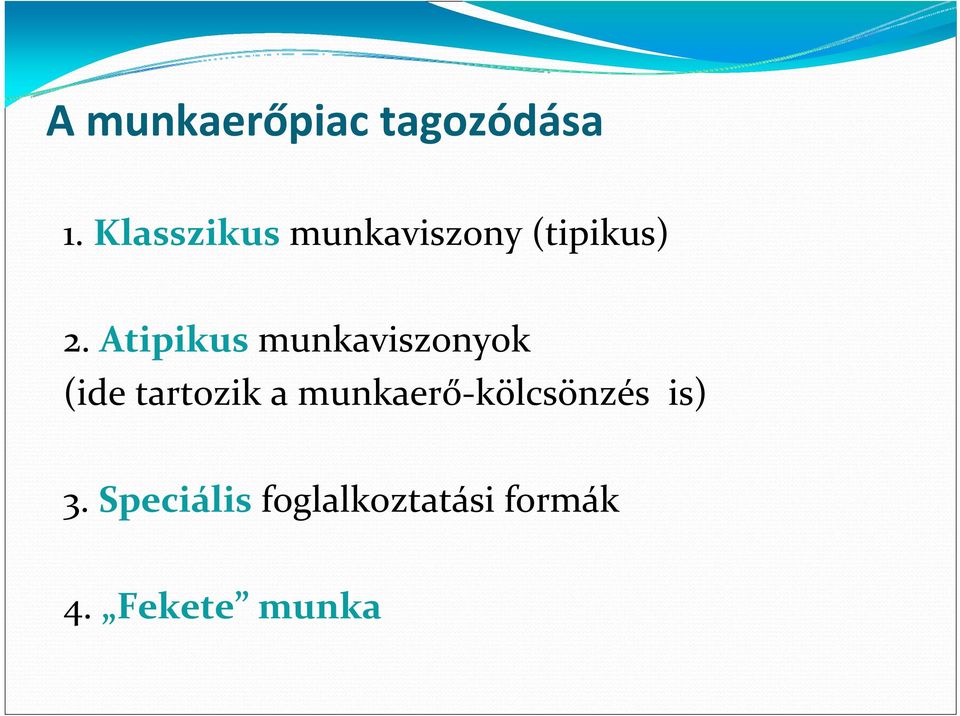 A munkaerőpiac tagozódása

1. Klasszikus munkaviszony (tipikus)

2. Atipikus munkaviszonyok
(ide tartozik a munkaerő-kölcsönzés is)

3. Speciális foglalkoztatási formák

4. „Fekete” munka